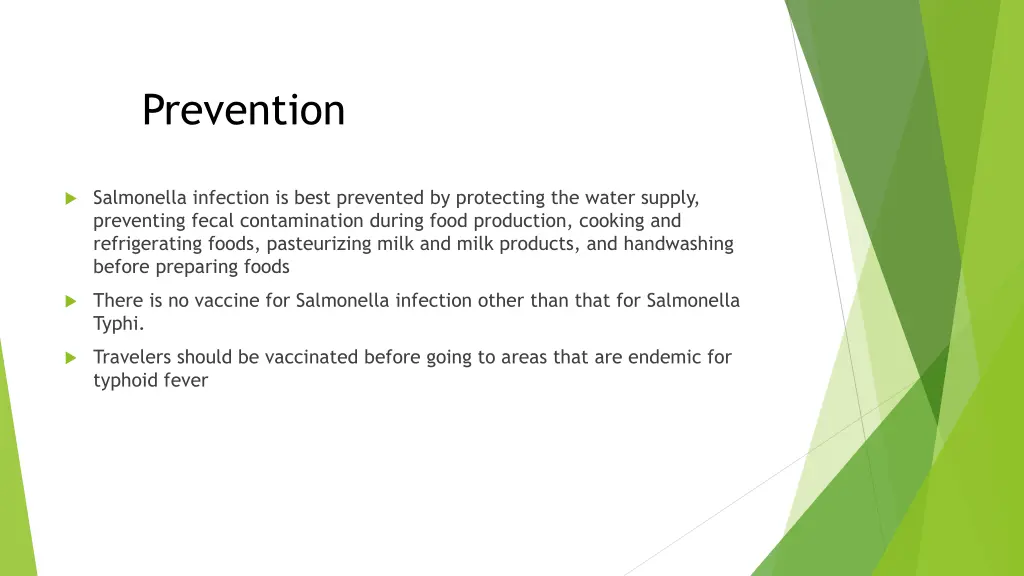 Prevention

Salmonella infection is best prevented by protecting the water supply, preventing fecal contamination during food production, cooking and refrigerating foods, pasteurizing milk and milk products, and handwashing before preparing foods

There is no vaccine for Salmonella infection other than that for Salmonella Typhi.

Travelers should be vaccinated before going to areas that are endemic for typhoid fever